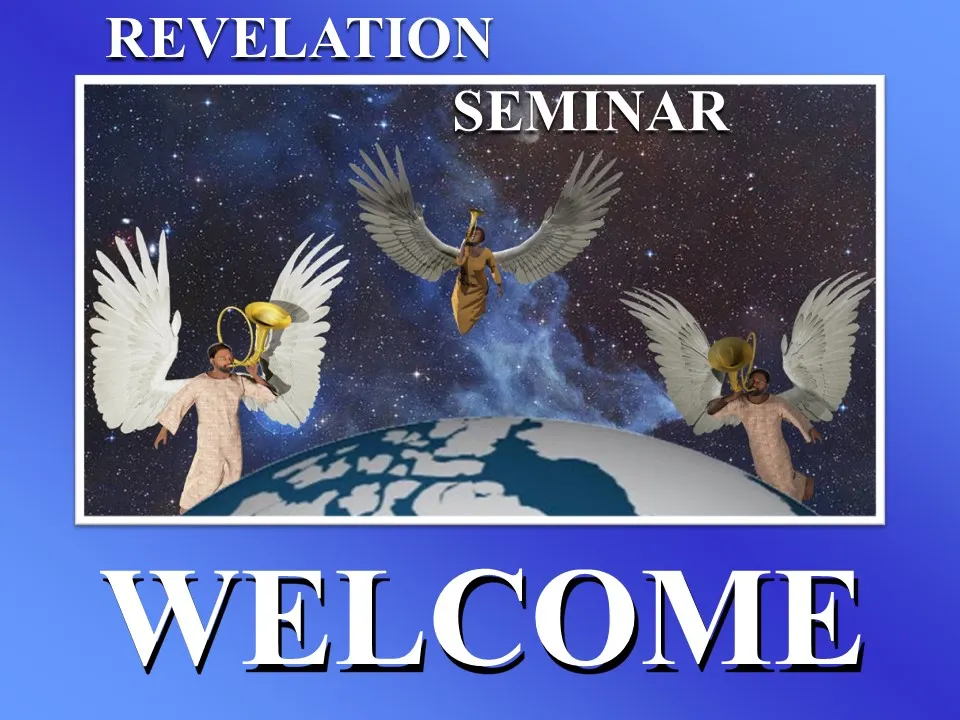 REVELATION

SEMINAR

WELCOME